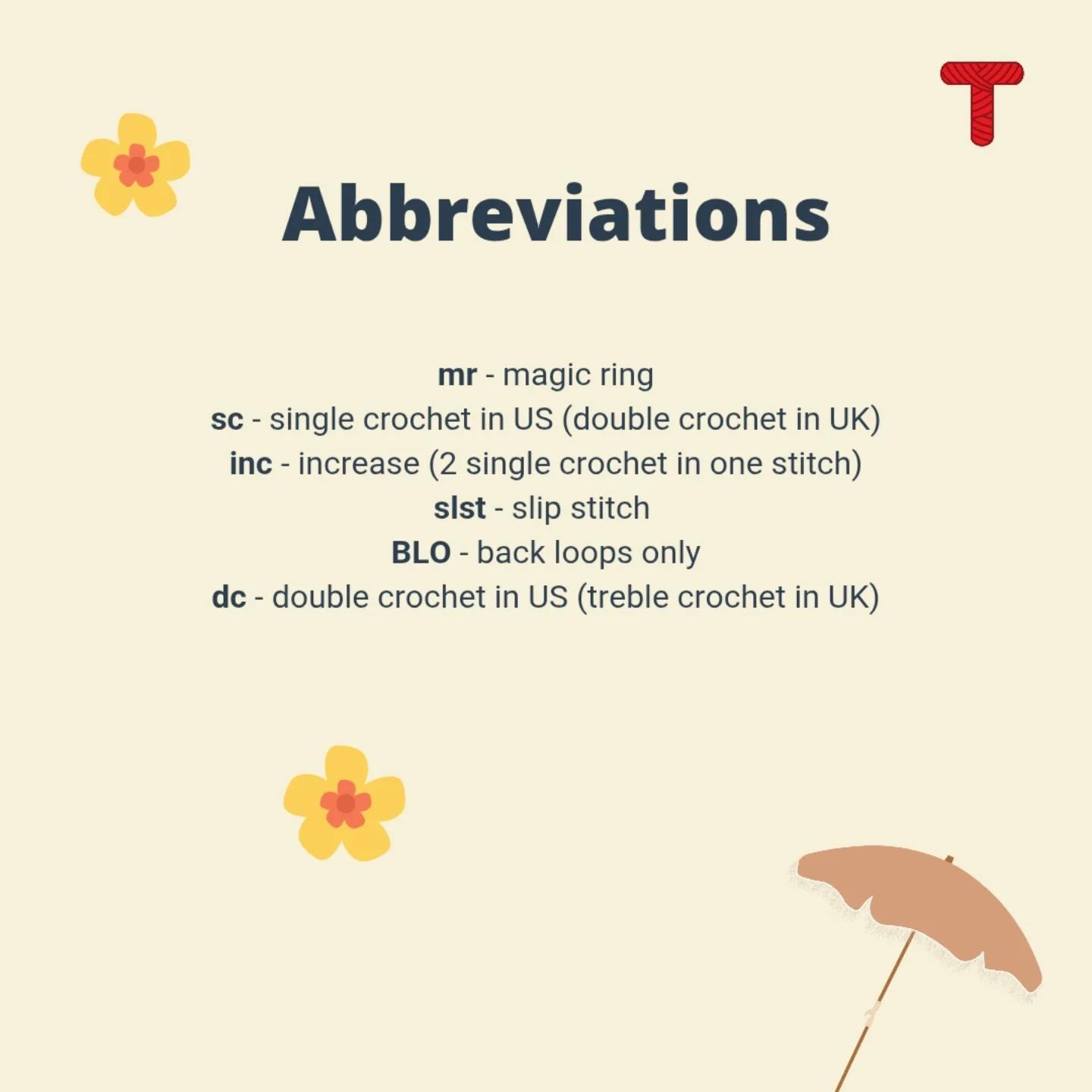 T

Abbreviations

mr - magic ring
sc - single crochet in US (double crochet in UK)
inc - increase (2 single crochet in one stitch)
slst - slip stitch
BLO - back loops only
dc - double crochet in US (treble crochet in UK)